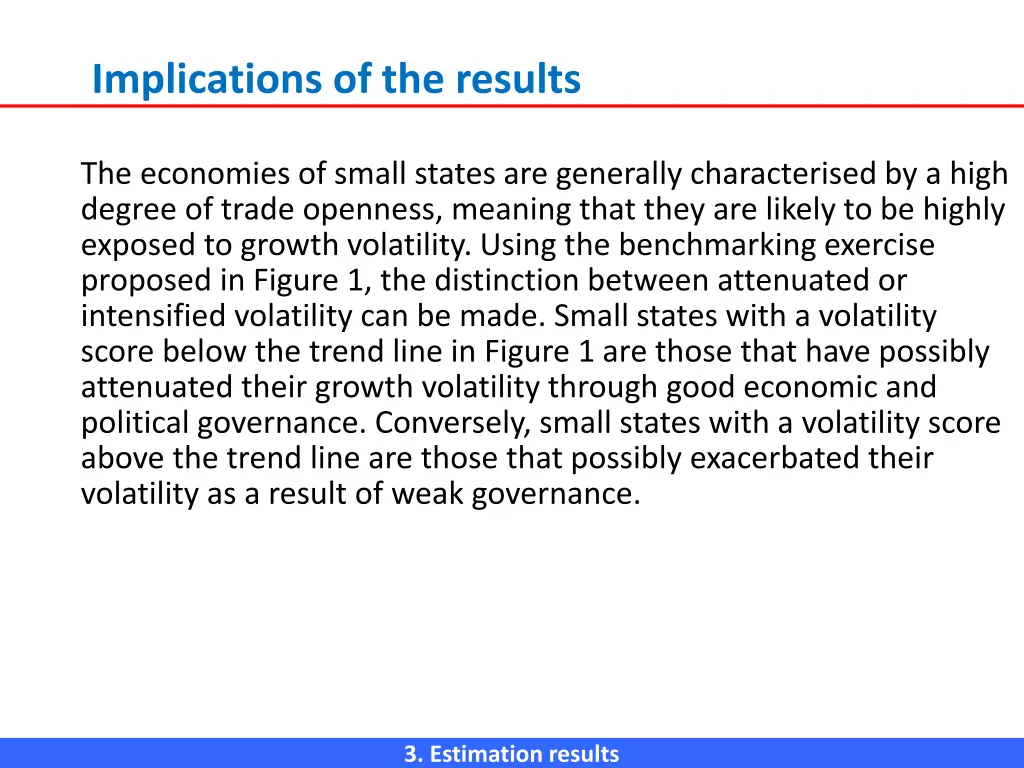 Implications of the results

The economies of small states are generally characterised by a high degree of trade openness, meaning that they are likely to be highly exposed to growth volatility. Using the benchmarking exercise proposed in Figure 1, the distinction between attenuated or intensified volatility can be made. Small states with a volatility score below the trend line in Figure 1 are those that have possibly attenuated their growth volatility through good economic and political governance. Conversely, small states with a volatility score above the trend line are those that possibly exacerbated their volatility as a result of weak governance.

3. Estimation results